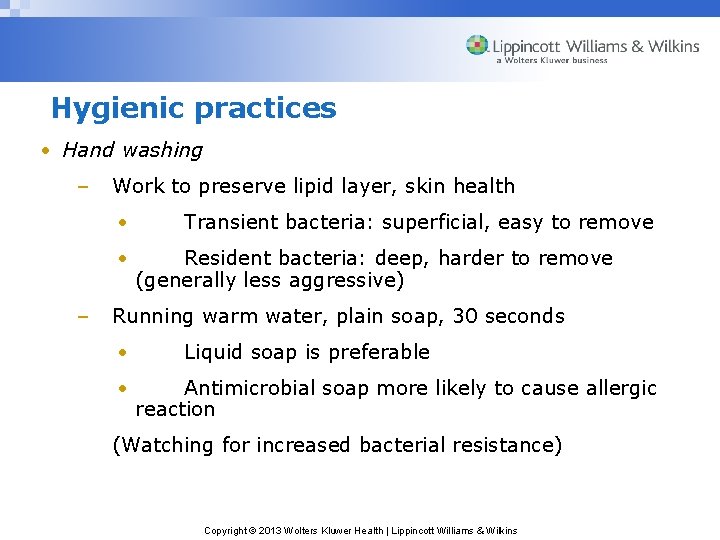 Lippincott Williams & Wilkins
a Wolters Kluwer business

Hygienic practices

• Hand washing

– Work to preserve lipid layer, skin health

• Transient bacteria: superficial, easy to remove

• Resident bacteria: deep, harder to remove (generally less aggressive)

– Running warm water, plain soap, 30 seconds

• Liquid soap is preferable

• Antimicrobial soap more likely to cause allergic reaction

(Watching for increased bacterial resistance)

Copyright © 2013 Wolters Kluwer Health | Lippincott Williams & Wilkins